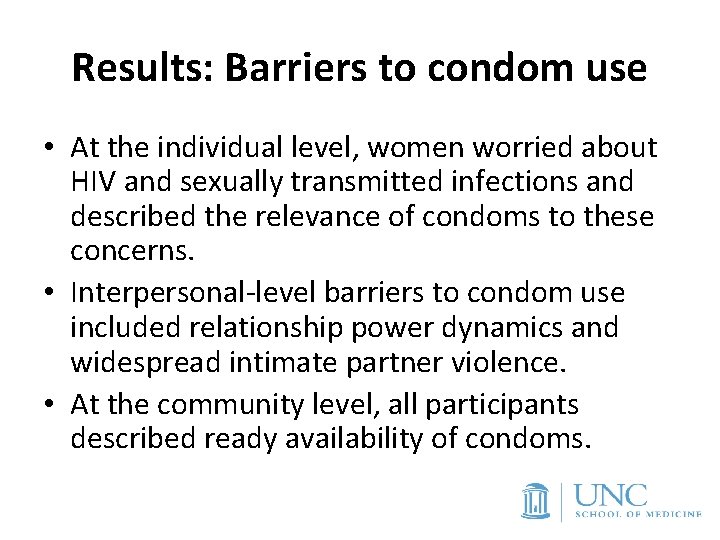 Results: Barriers to condom use

• At the individual level, women worried about HIV and sexually transmitted infections and described the relevance of condoms to these concerns.
• Interpersonal-level barriers to condom use included relationship power dynamics and widespread intimate partner violence.
• At the community level, all participants described ready availability of condoms.

UNC
SCHOOL OF MEDICINE